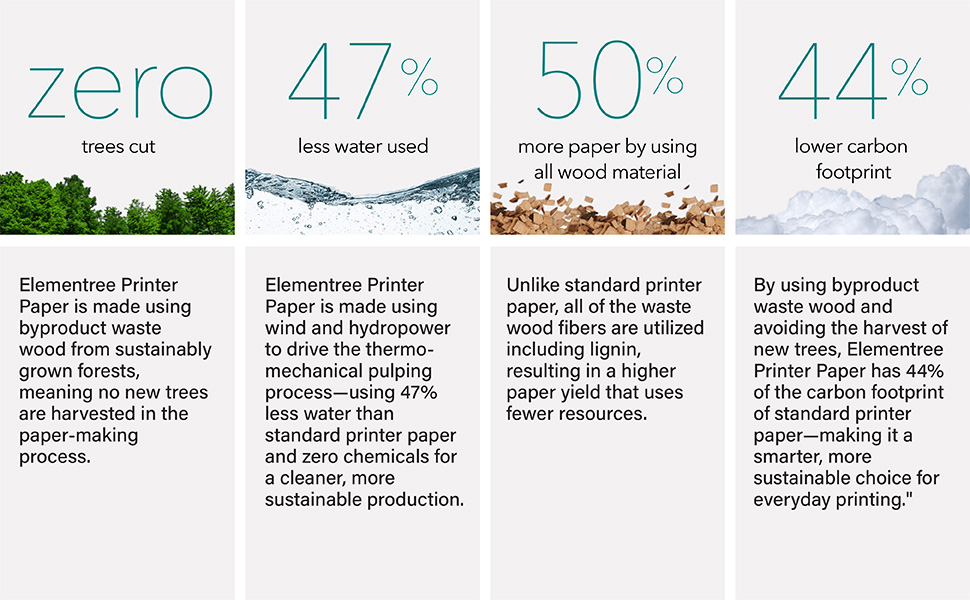 zero
trees cut

Elementree Printer Paper is made using byproduct waste wood from sustainably grown forests, meaning no new trees are harvested in the paper-making process.

47%
less water used

Elementree Printer Paper is made using wind and hydropower to drive the thermo-mechanical pulping process—using 47% less water than standard printer paper and zero chemicals for a cleaner, more sustainable production.

50%
more paper by using all wood material

Unlike standard printer paper, all of the waste wood fibers are utilized including lignin, resulting in a higher paper yield that uses fewer resources.

44%
lower carbon footprint

By using byproduct waste wood and avoiding the harvest of new trees, Elementree Printer Paper has 44% of the carbon footprint of standard printer paper—making it a smarter, more sustainable choice for everyday printing."